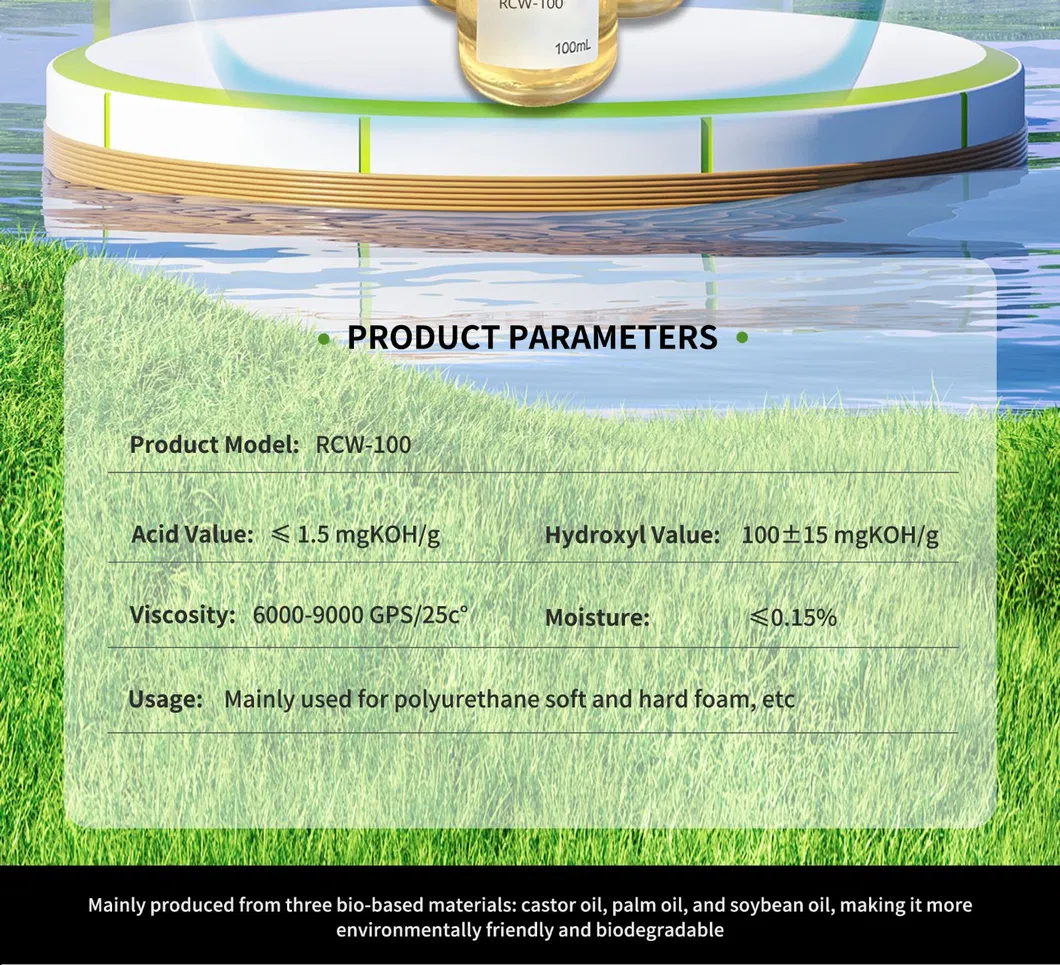 RCW-100

100mL

PRODUCT PARAMETERS

Product Model: RCW-100

Acid Value: ≤ 1.5 mgKOH/g

Hydroxyl Value: 100±15 mgKOH/g

Viscosity: 6000-9000 GPS/25c°

Moisture: ≤0.15%

Usage: Mainly used for polyurethane soft and hard foam, etc

Mainly produced from three bio-based materials: castor oil, palm oil, and soybean oil, making it more environmentally friendly and biodegradable